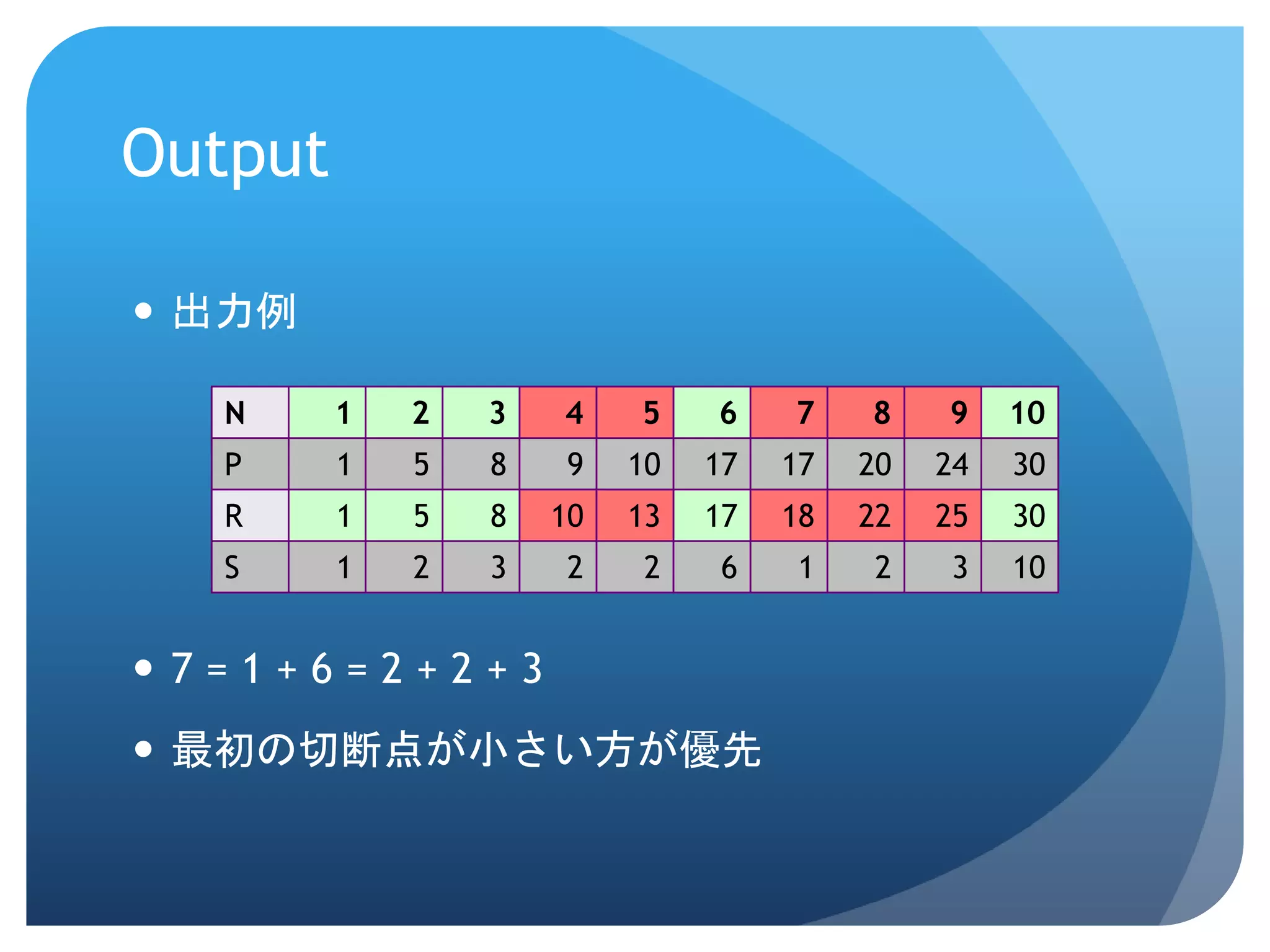 Output

• 出力例

| N | 1 | 2 | 3 | 4 | 5 | 6 | 7 | 8 | 9 | 10 |
|---|---|---|---|---|---|---|---|---|---|---|
| P | 1 | 5 | 8 | 9 | 10 | 17 | 17 | 20 | 24 | 30 |
| R | 1 | 5 | 8 | 10 | 13 | 17 | 18 | 22 | 25 | 30 |
| S | 1 | 2 | 3 | 2 | 2 | 6 | 1 | 2 | 3 | 10 |

• 7 = 1 + 6 = 2 + 2 + 3

• 最初の切断点が小さい方が優先